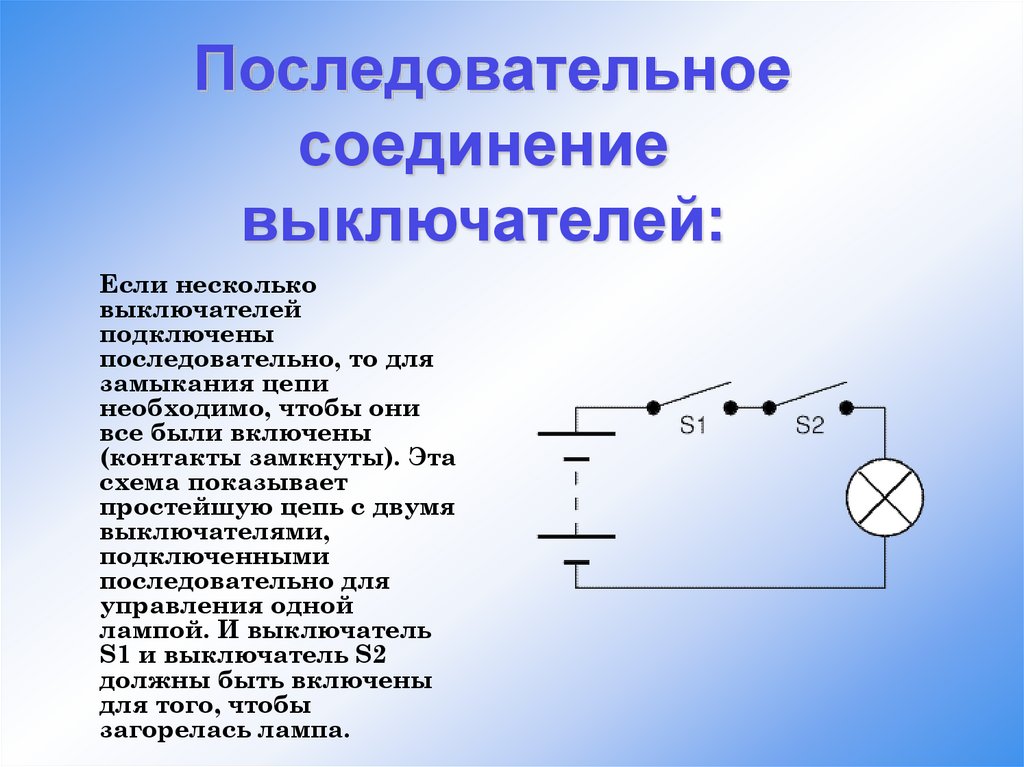 Последовательное соединение выключателей:

Если несколько выключателей подключены последовательно, то для замыкания цепи необходимо, чтобы они все были включены (контакты замкнуты). Эта схема показывает простейшую цепь с двумя выключателями, подключенными последовательно для управления одной лампой. И выключатель S1 и выключатель S2 должны быть включены для того, чтобы загорелась лампа.

S1

S2